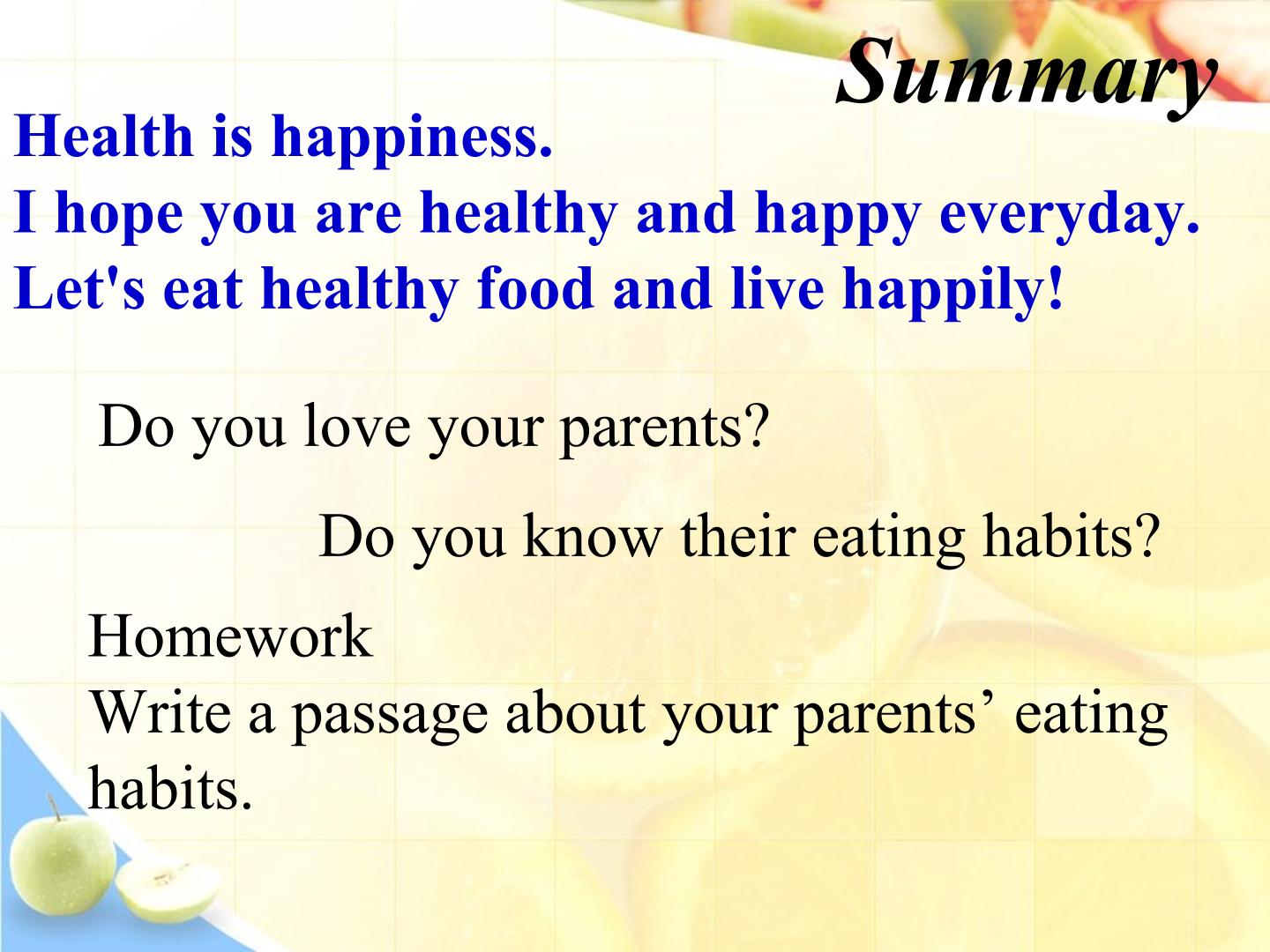 Summary

Health is happiness.
I hope you are healthy and happy everyday.
Let's eat healthy food and live happily!

Do you love your parents?

Do you know their eating habits?

Homework
Write a passage about your parents’ eating habits.